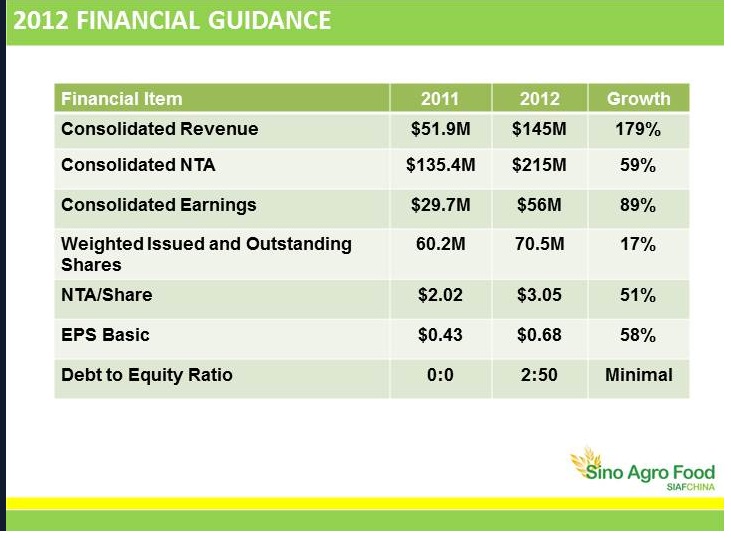 2012 FINANCIAL GUIDANCE

| Financial Item | 2011 | 2012 | Growth |
|---|---|---|---|
| Consolidated Revenue | \$51.9M | \$145M | 179% |
| Consolidated NTA | \$135.4M | \$215M | 59% |
| Consolidated Earnings | \$29.7M | \$56M | 89% |
| Weighted Issued and Outstanding Shares | 60.2M | 70.5M | 17% |
| NTA/Share | \$2.02 | \$3.05 | 51% |
| EPS Basic | \$0.43 | \$0.68 | 58% |
| Debt to Equity Ratio | 0:0 | 2:50 | Minimal |

Sino Agro Food
SIAFCHINA